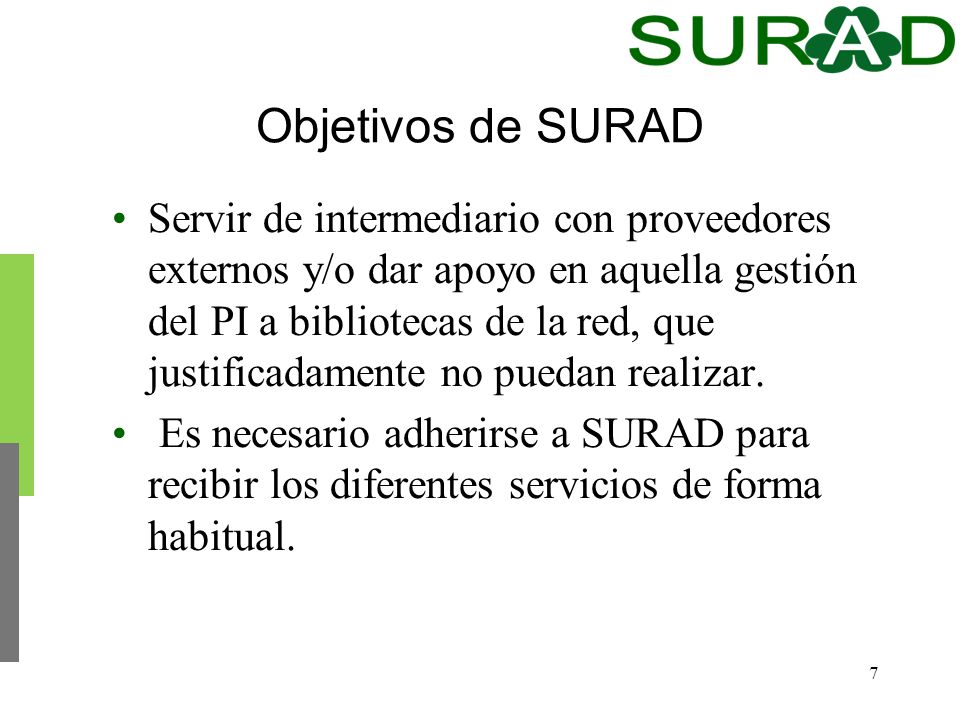 SURAD

Objetivos de SURAD

• Servir de intermediario con proveedores externos y/o dar apoyo en aquella gestión del PI a bibliotecas de la red, que justificadamente no puedan realizar.

• Es necesario adherirse a SURAD para recibir los diferentes servicios de forma habitual.

7